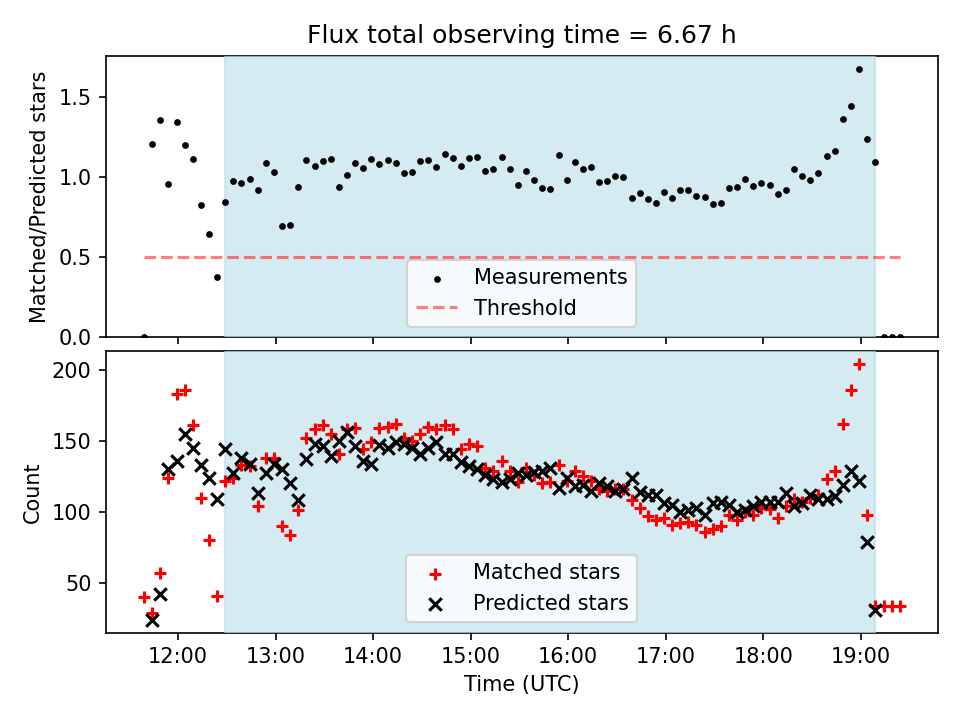 Flux total observing time = 6.67 h

Matched/Predicted stars

1.5
1.0
0.5
0.0

Measurements
Threshold

Count

200
150
100
50

Matched stars
Predicted stars

12:00
13:00
14:00
15:00
16:00
17:00
18:00
19:00

Time (UTC)